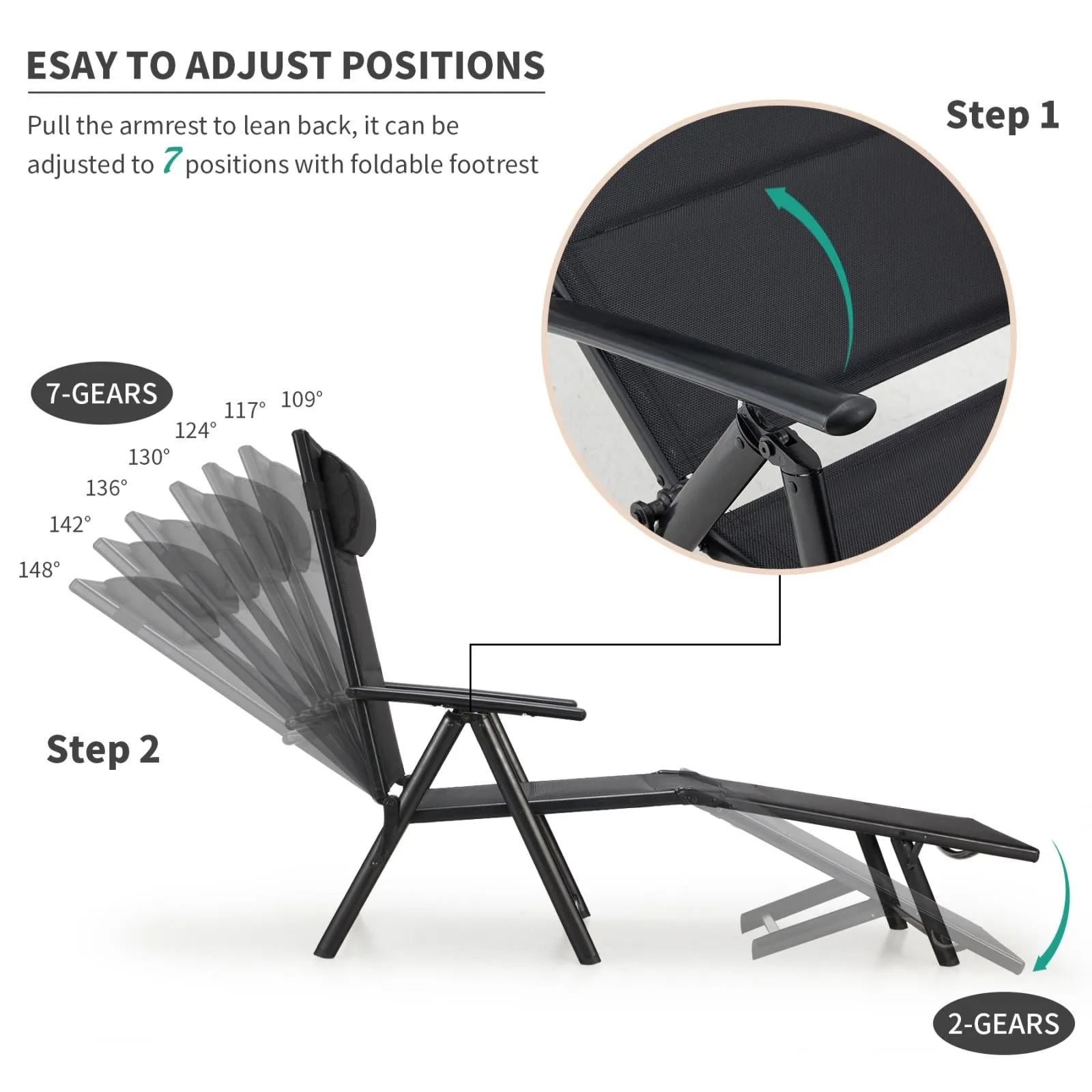 ESAY TO ADJUST POSITIONS

Pull the armrest to lean back, it can be adjusted to 7 positions with foldable footrest

Step 1

7-GEARS

109°
117°
124°
130°
136°
142°
148°

Step 2

2-GEARS